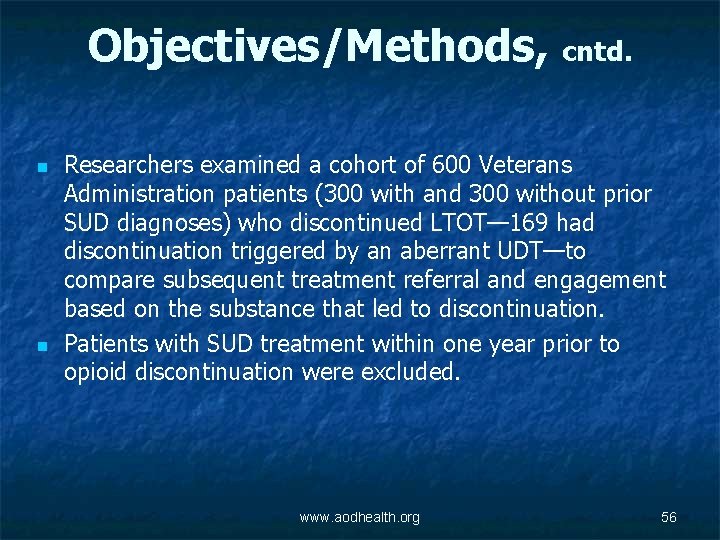 Objectives/Methods, cntd.

Researchers examined a cohort of 600 Veterans Administration patients (300 with and 300 without prior SUD diagnoses) who discontinued LTOT—169 had discontinuation triggered by an aberrant UDT—to compare subsequent treatment referral and engagement based on the substance that led to discontinuation.

Patients with SUD treatment within one year prior to opioid discontinuation were excluded.

www.aodhealth.org

56